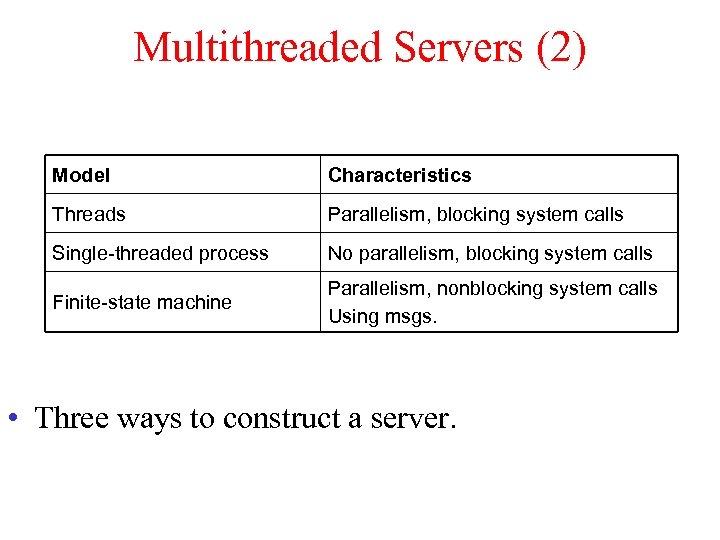 Multithreaded Servers (2)

| Model | Characteristics |
|---|---|
| Threads | Parallelism, blocking system calls |
| Single-threaded process | No parallelism, blocking system calls |
| Finite-state machine | Parallelism, nonblocking system calls Using msgs. |

• Three ways to construct a server.